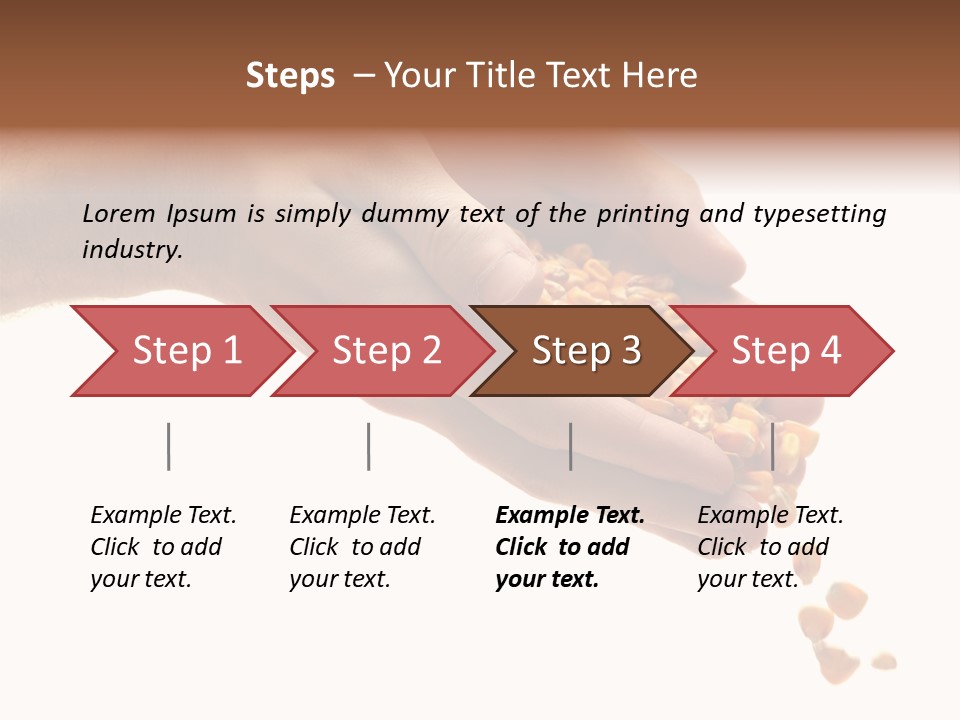 Steps – Your Title Text Here

Lorem Ipsum is simply dummy text of the printing and typesetting industry.

Step 1

Step 2

Step 3

Step 4

Example Text. Click to add your text.

Example Text. Click to add your text.

Example Text. Click to add your text.

Example Text. Click to add your text.